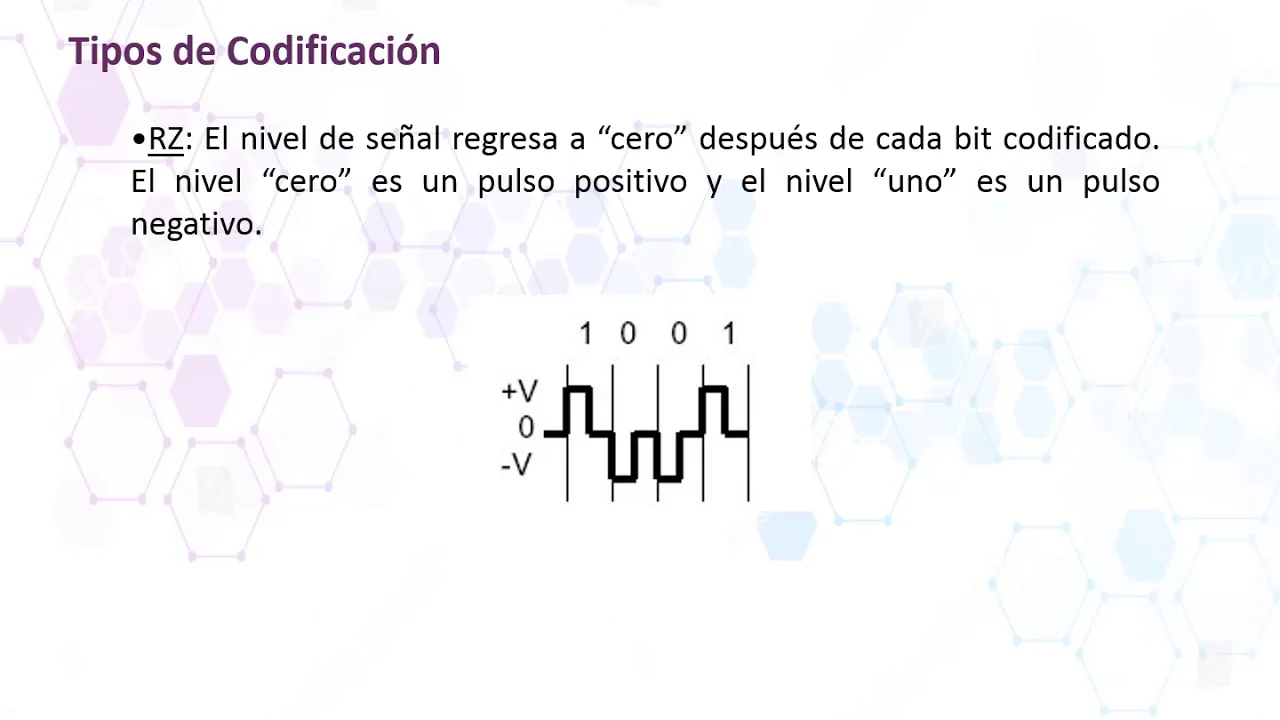 Tipos de Codificación

•RZ: El nivel de señal regresa a “cero” después de cada bit codificado. El nivel “cero” es un pulso positivo y el nivel “uno” es un pulso negativo.

1 0 0 1
+V
0
-V